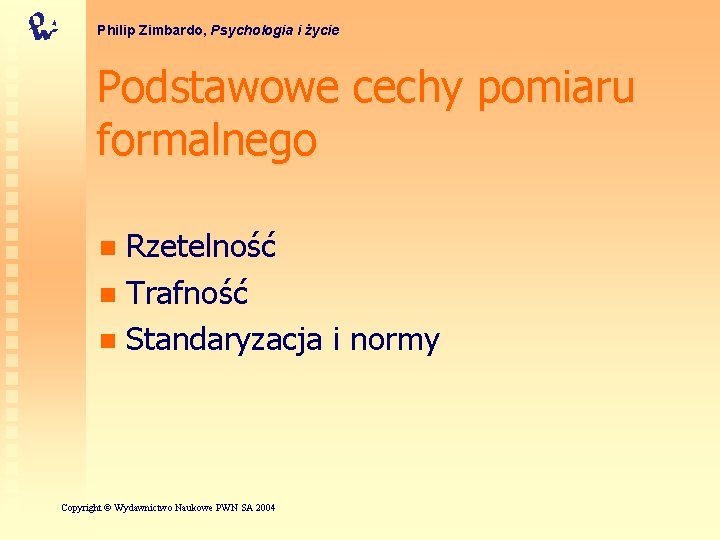 Philip Zimbardo, Psychologia i życie

Podstawowe cechy pomiaru formalnego

Rzetelność
Trafność
Standaryzacja i normy

Copyright © Wydawnictwo Naukowe PWN SA 2004